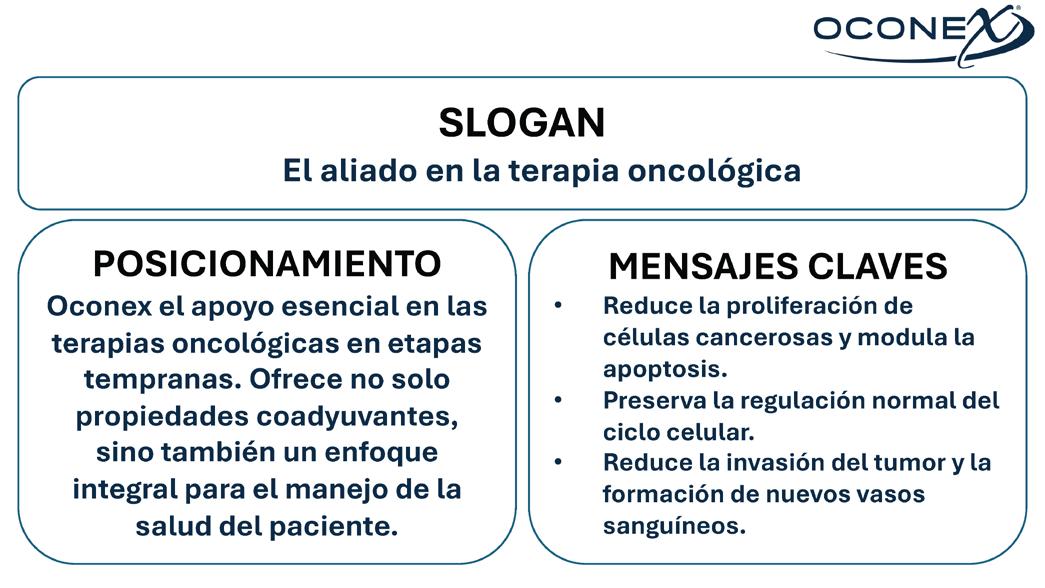 OCONEX®

SLOGAN
El aliado en la terapia oncológica

POSICIONAMIENTO
Oconex el apoyo esencial en las terapias oncológicas en etapas tempranas. Ofrece no solo propiedades coadyuvantes, sino también un enfoque integral para el manejo de la salud del paciente.

MENSAJES CLAVES
• Reduce la proliferación de células cancerosas y modula la apoptosis.
• Preserva la regulación normal del ciclo celular.
• Reduce la invasión del tumor y la formación de nuevos vasos sanguíneos.